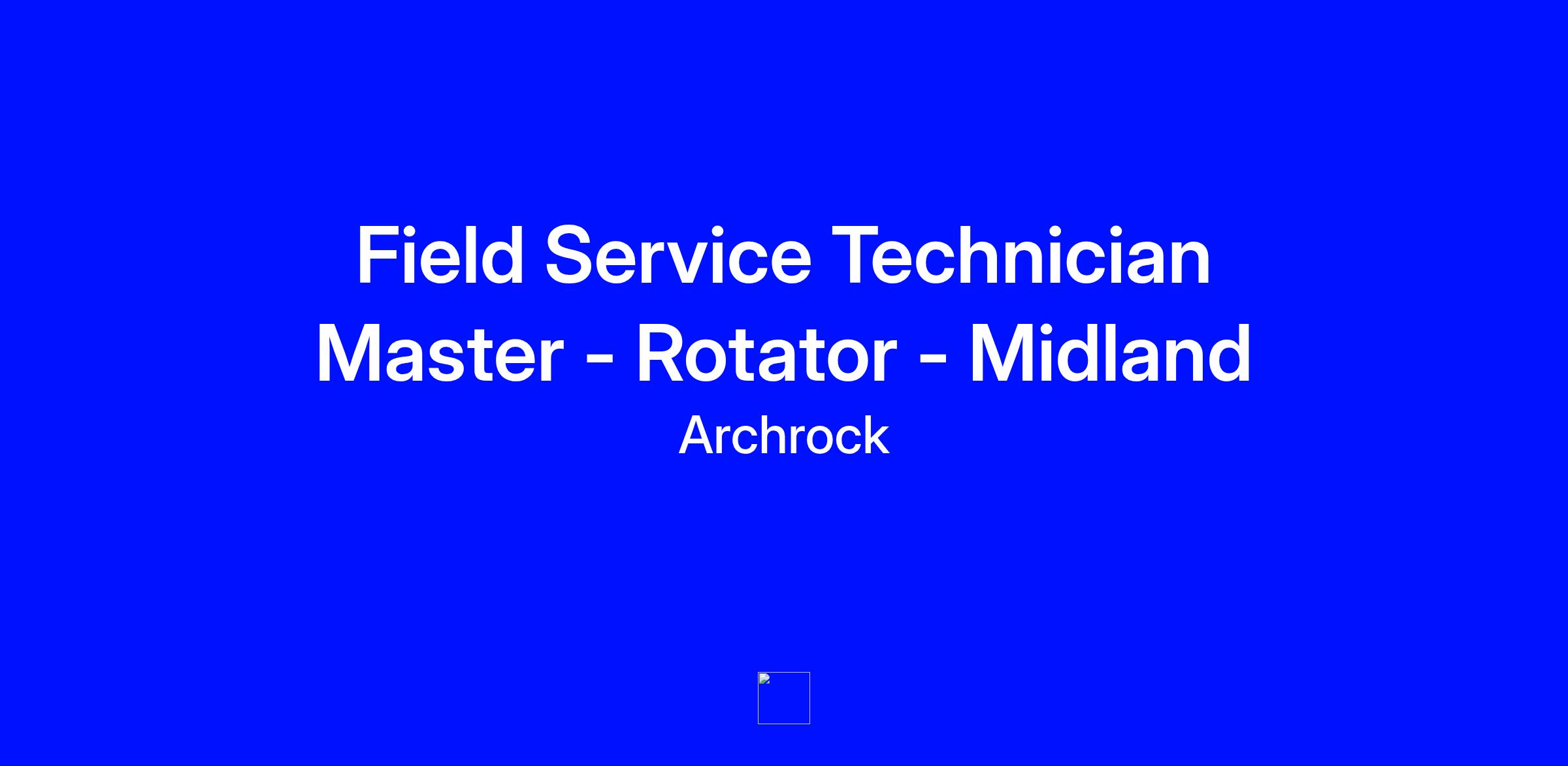 Field Service Technician Master - Rotator - Midland

Archrock